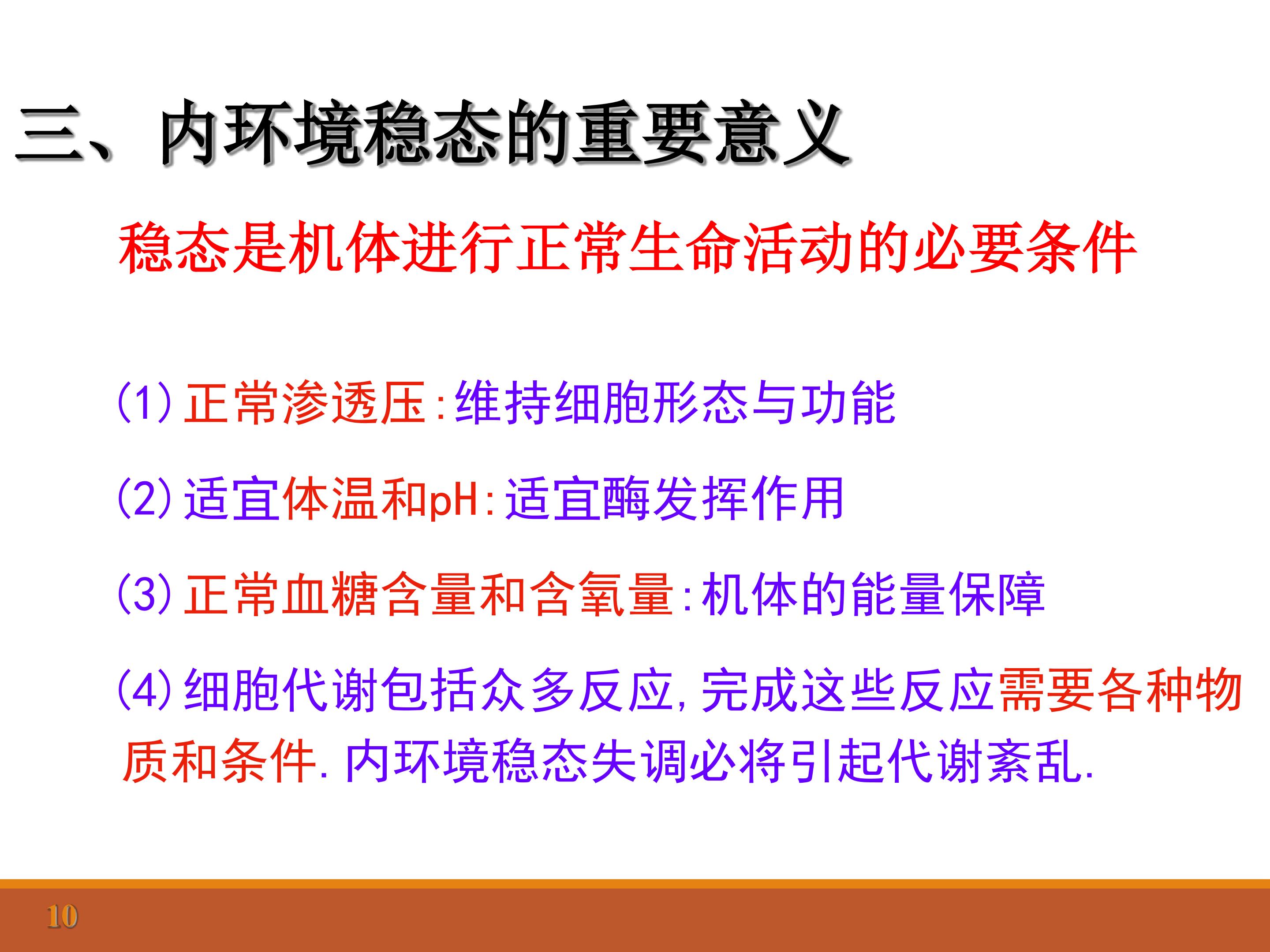 三、内环境稳态的重要意义

稳态是机体进行正常生命活动的必要条件

(1)正常渗透压:维持细胞形态与功能

(2)适宜体温和pH:适宜酶发挥作用

(3)正常血糖含量和含氧量:机体的能量保障

(4)细胞代谢包括众多反应,完成这些反应需要各种物质和条件.内环境稳态失调必将引起代谢紊乱.

10